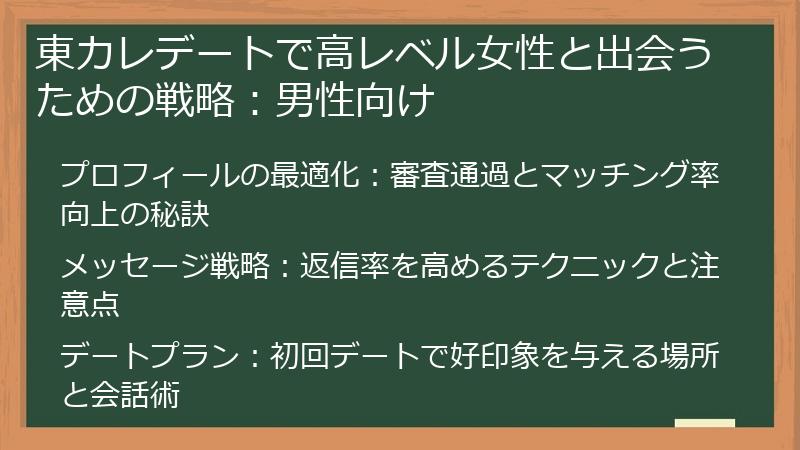 東カレデートで高レベル女性と出会うための戦略：男性向け

プロフィールの最適化：審査通過とマッチング率向上の秘訣

メッセージ戦略：返信率を高めるテクニックと注意点

デートプラン：初回デートで好印象を与える場所と会話術